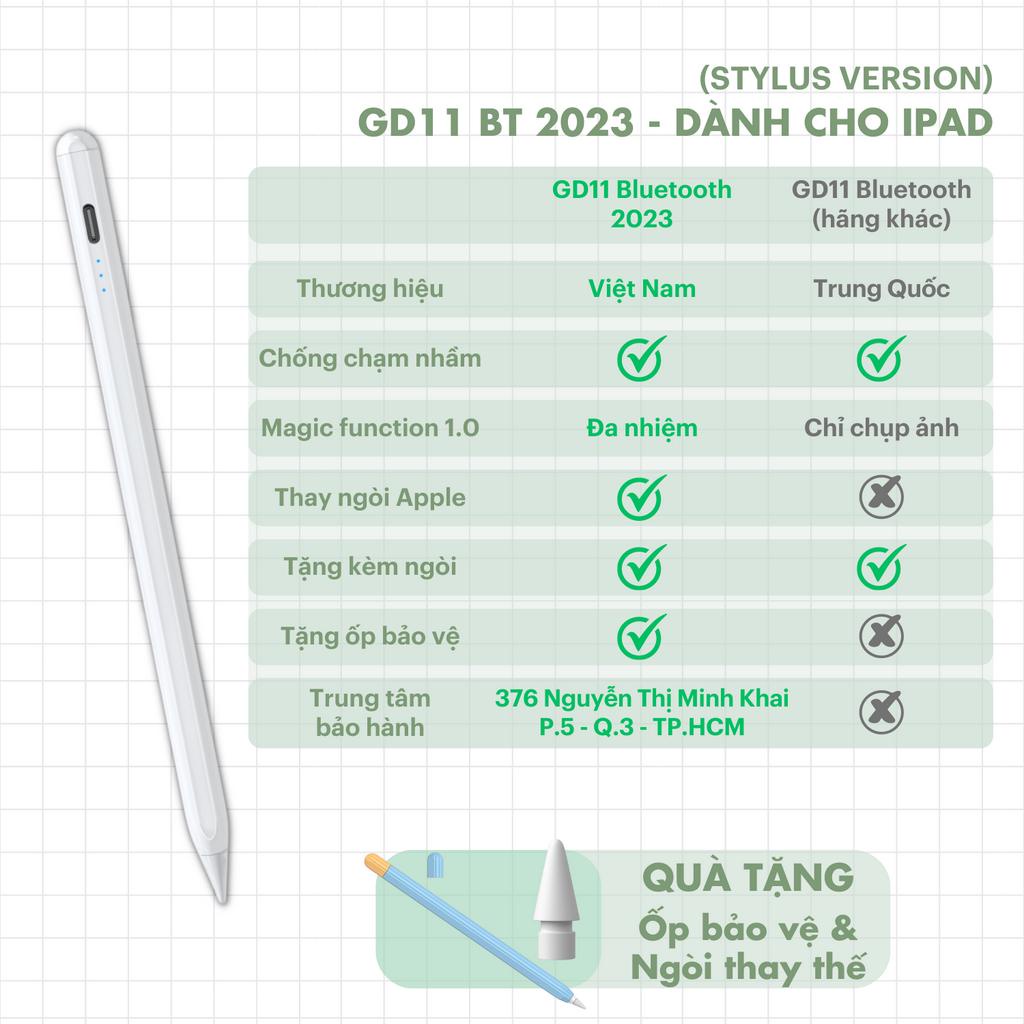 (STYLUS VERSION)
GD11 BT 2023 - DÀNH CHO IPAD

| | GD11 Bluetooth 2023 | GD11 Bluetooth (hãng khác) |
|---|---|---|
| Thương hiệu | Việt Nam | Trung Quốc |
| Chống chạm nhầm | ✓ | ✓ |
| Magic function 1.0 | Đa nhiệm | Chỉ chụp ảnh |
| Thay ngòi Apple | ✓ | ✗ |
| Tặng kèm ngòi | ✓ | ✓ |
| Tặng ốp bảo vệ | ✓ | ✗ |
| Trung tâm bảo hành | 376 Nguyễn Thị Minh Khai P.5 - Q.3 - TP.HCM | ✗ |

QUÀ TẶNG
Ốp bảo vệ &
Ngòi thay thế